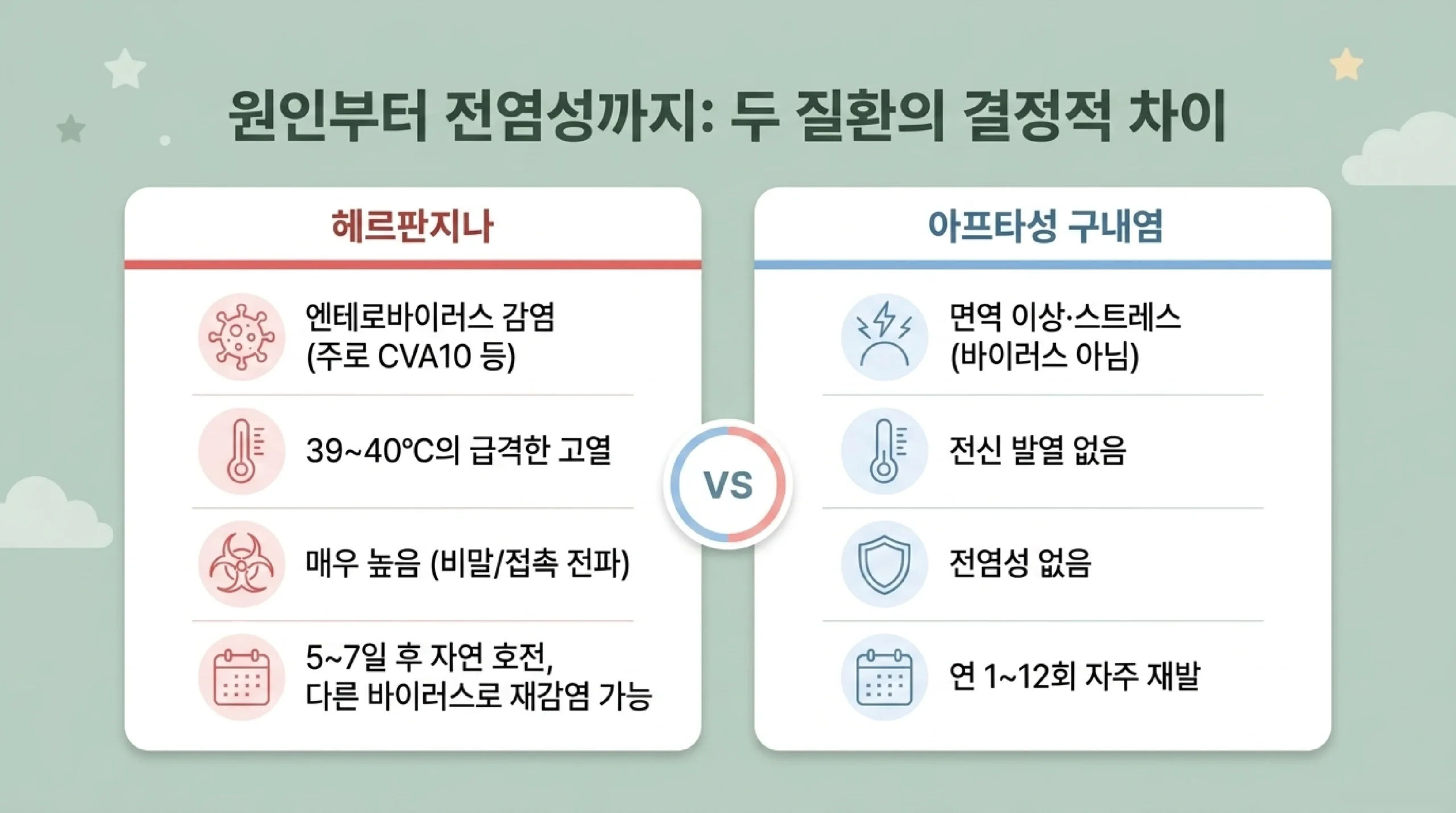 원인부터 전염성까지: 두 질환의 결정적 차이

헤르판지나

엔테로바이러스 감염
(주로 CVA10 등)

39~40℃의 급격한 고열

매우 높음 (비말/접촉 전파)

5~7일 후 자연 호전,
다른 바이러스로 재감염 가능

VS

아프타성 구내염

면역 이상·스트레스
(바이러스 아님)

전신 발열 없음

전염성 없음

연 1~12회 자주 재발